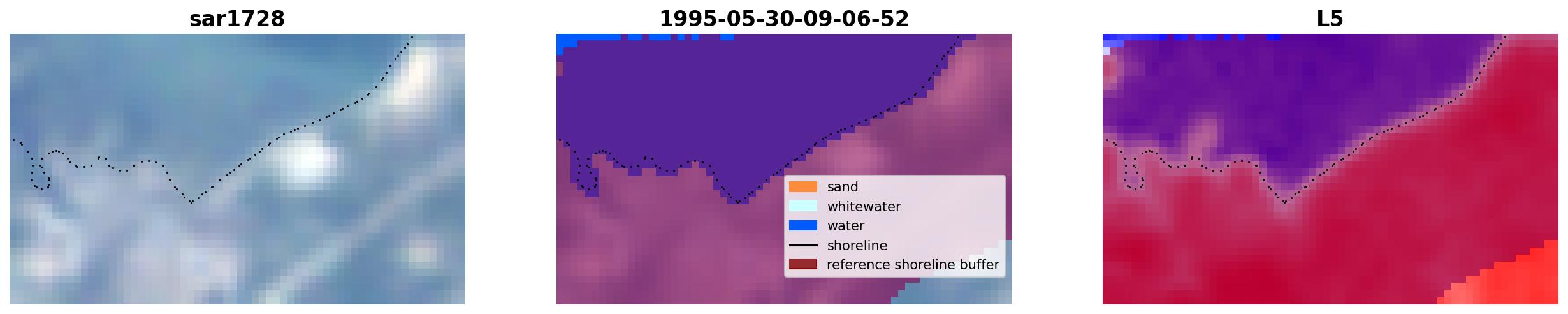 sar1728

1995-05-30-09-06-52

sand
whitewater
water
shoreline
reference shoreline buffer

L5